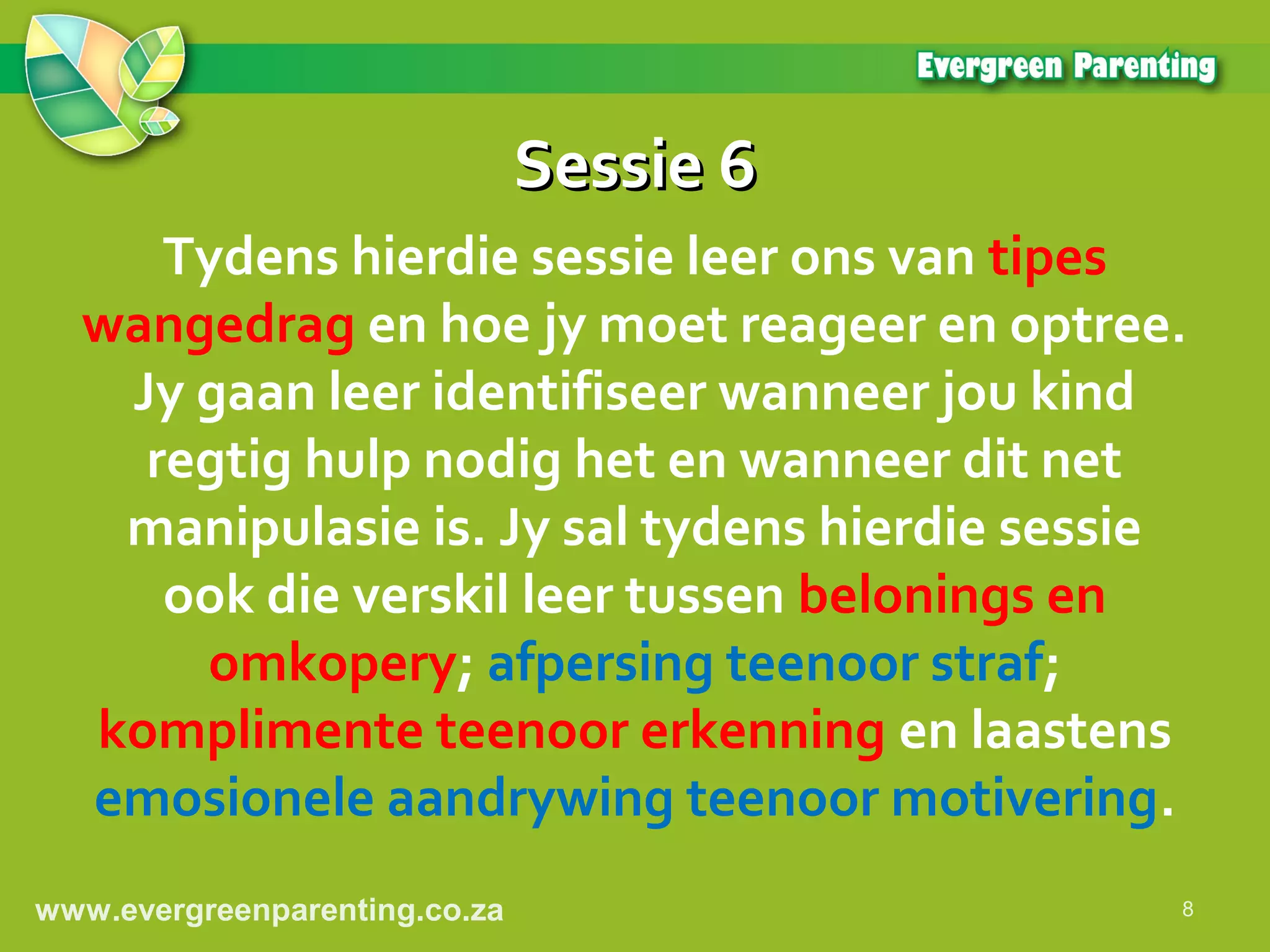 Evergreen Parenting

Sessie 6

Tydens hierdie sessie leer ons van tipes wangedrag en hoe jy moet reageer en optree. Jy gaan leer identifiseer wanneer jou kind regtig hulp nodig het en wanneer dit net manipulasie is. Jy sal tydens hierdie sessie ook die verskil leer tussen belonings en omkopery; afpersing teenoor straf; komplimente teenoor erkenning en laastens emosionele aandrywing teenoor motivering.

www.evergreenparenting.co.za

8